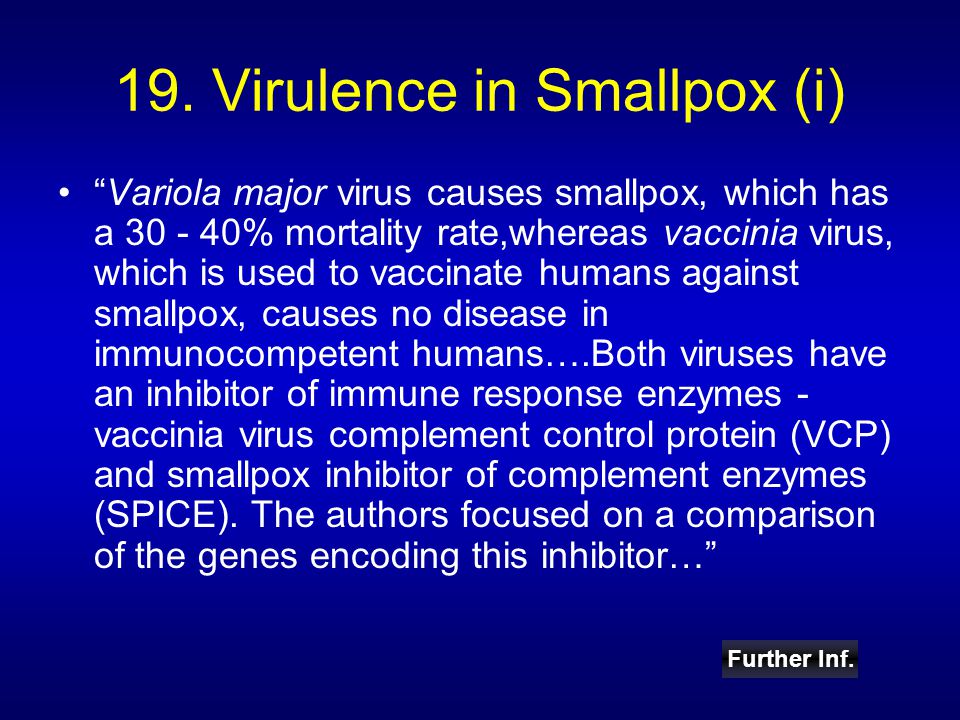 19. Virulence in Smallpox (i)

• “Variola major virus causes smallpox, which has a 30 - 40% mortality rate,whereas vaccinia virus, which is used to vaccinate humans against smallpox, causes no disease in immunocompetent humans….Both viruses have an inhibitor of immune response enzymes - vaccinia virus complement control protein (VCP) and smallpox inhibitor of complement enzymes (SPICE). The authors focused on a comparison of the genes encoding this inhibitor…”

Further Inf.